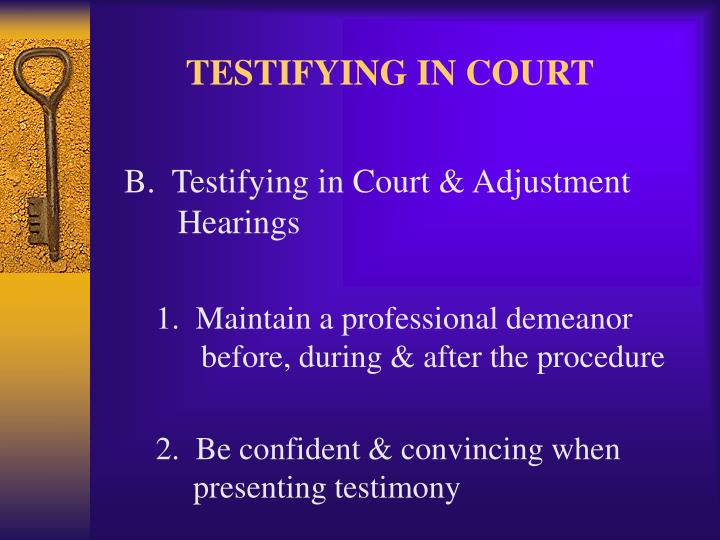 TESTIFYING IN COURT

B. Testifying in Court & Adjustment Hearings

1. Maintain a professional demeanor before, during & after the procedure

2. Be confident & convincing when presenting testimony